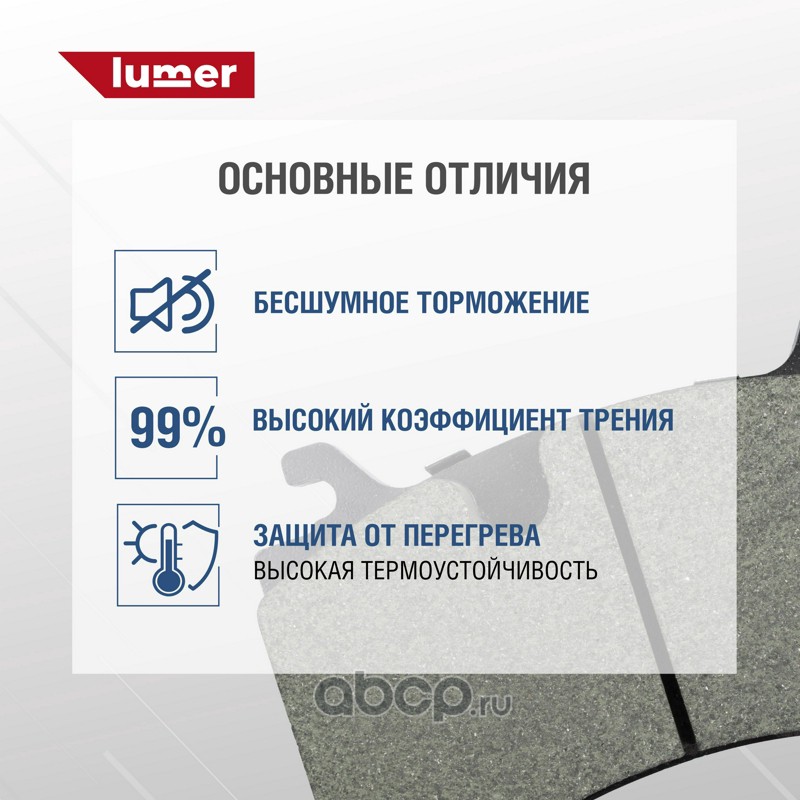 lumer

ОСНОВНЫЕ ОТЛИЧИЯ

БЕСШУМНОЕ ТОРМОЖЕНИЕ

99%

ВЫСОКИЙ КОЭФФИЦИЕНТ ТРЕНИЯ

ЗАЩИТА ОТ ПЕРЕГРЕВА
ВЫСОКАЯ ТЕРМОУСТОЙЧИВОСТЬ

abcp.ru